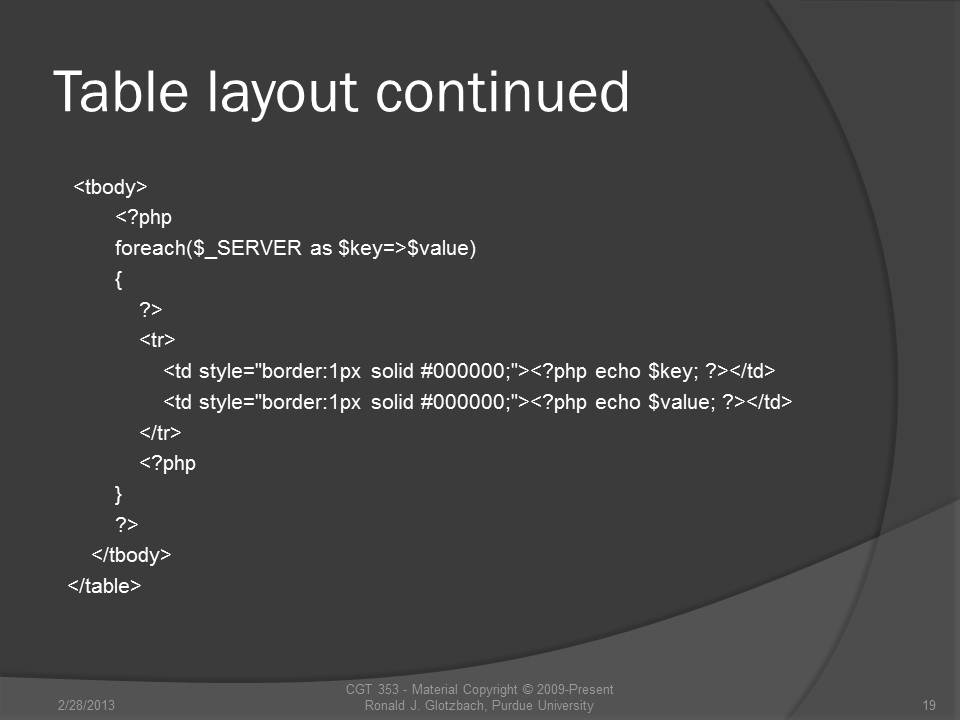 Table layout continued

<tbody>
<?php
foreach($_SERVER as $key=>$value)
{
?>
<tr>
<td style="border:1px solid #000000;"><?php echo $key; ?></td>
<td style="border:1px solid #000000;"><?php echo $value; ?></td>
</tr>
<?php
}
?>
</tbody>
</table>

2/28/2013

CGT 353 - Material Copyright © 2009-Present
Ronald J. Glotzbach, Purdue University

19